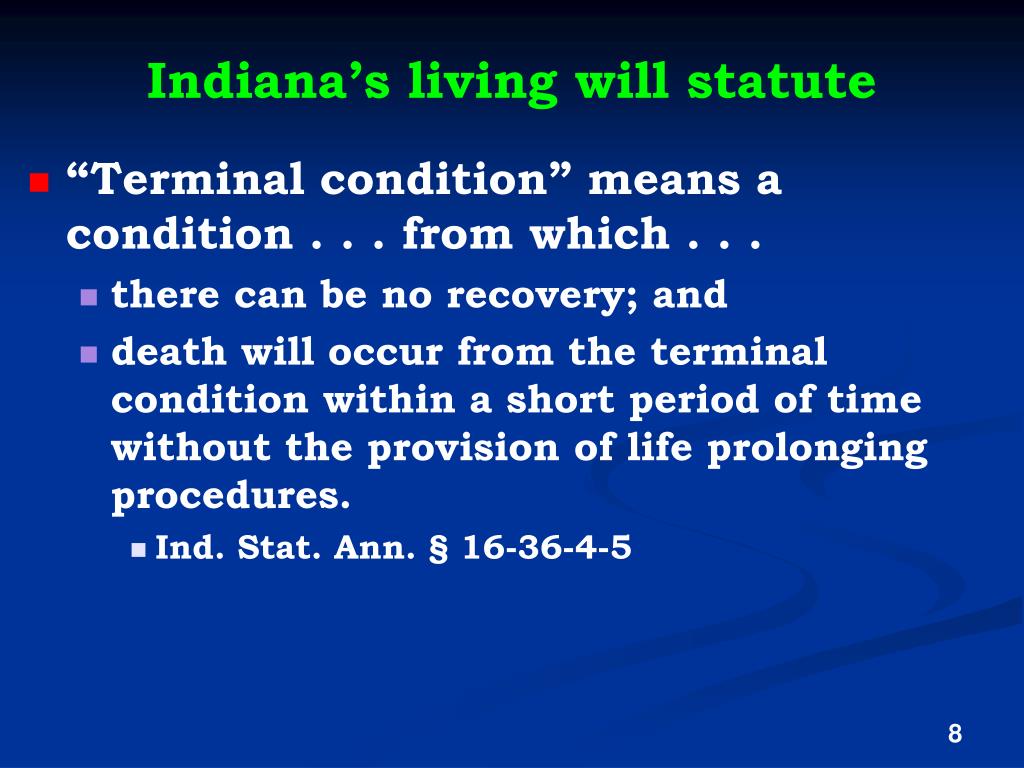 Indiana’s living will statute

“Terminal condition” means a condition . . . from which . . .

there can be no recovery; and

death will occur from the terminal condition within a short period of time without the provision of life prolonging procedures.

Ind. Stat. Ann. § 16-36-4-5

8